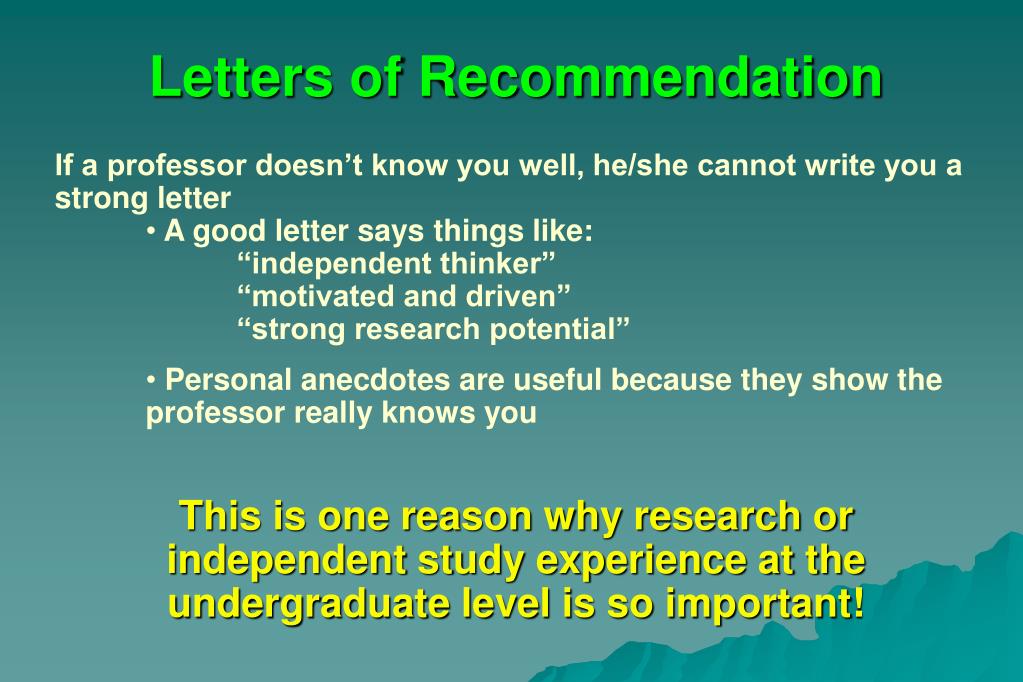 Letters of Recommendation

If a professor doesn’t know you well, he/she cannot write you a strong letter

• A good letter says things like:
“independent thinker”
“motivated and driven”
“strong research potential”

• Personal anecdotes are useful because they show the professor really knows you

This is one reason why research or independent study experience at the undergraduate level is so important!